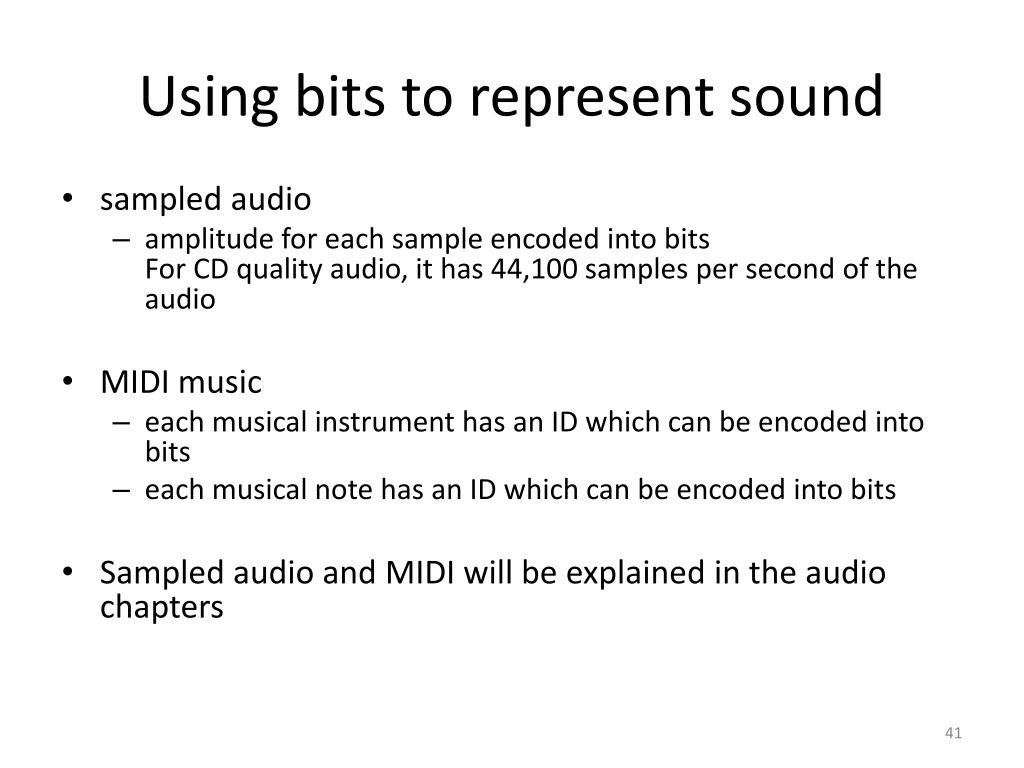 Using bits to represent sound

• sampled audio
– amplitude for each sample encoded into bits
For CD quality audio, it has 44,100 samples per second of the audio

• MIDI music
– each musical instrument has an ID which can be encoded into bits
– each musical note has an ID which can be encoded into bits

• Sampled audio and MIDI will be explained in the audio chapters

41